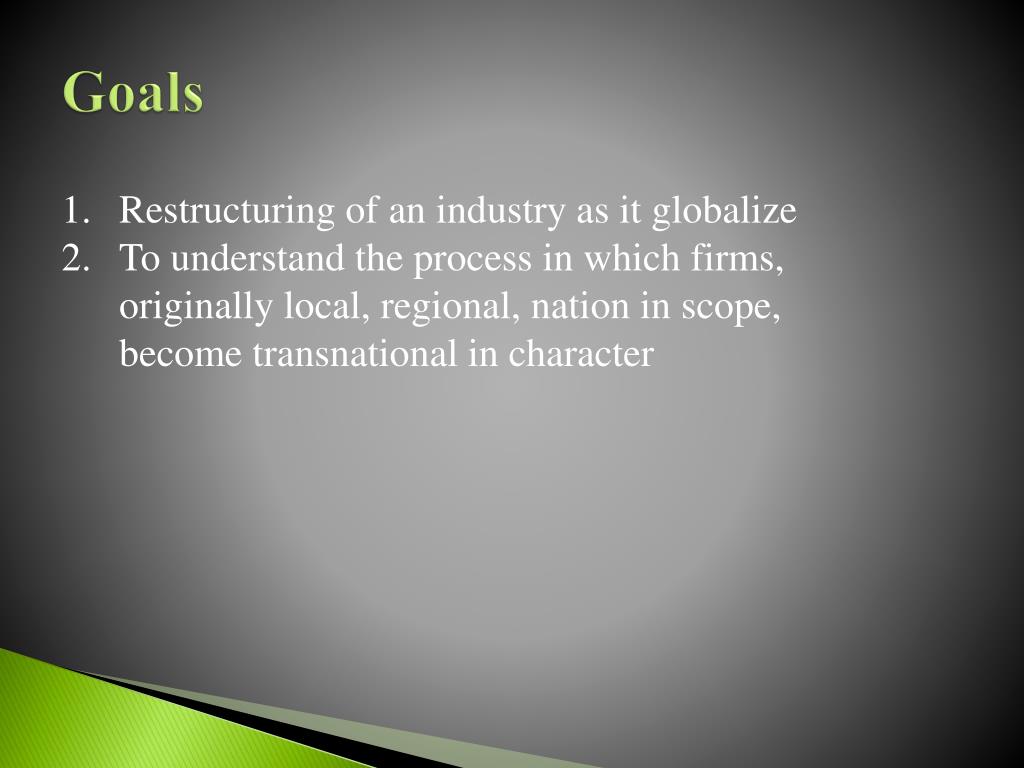 Goals

1. Restructuring of an industry as it globalize
2. To understand the process in which firms, originally local, regional, nation in scope, become transnational in character